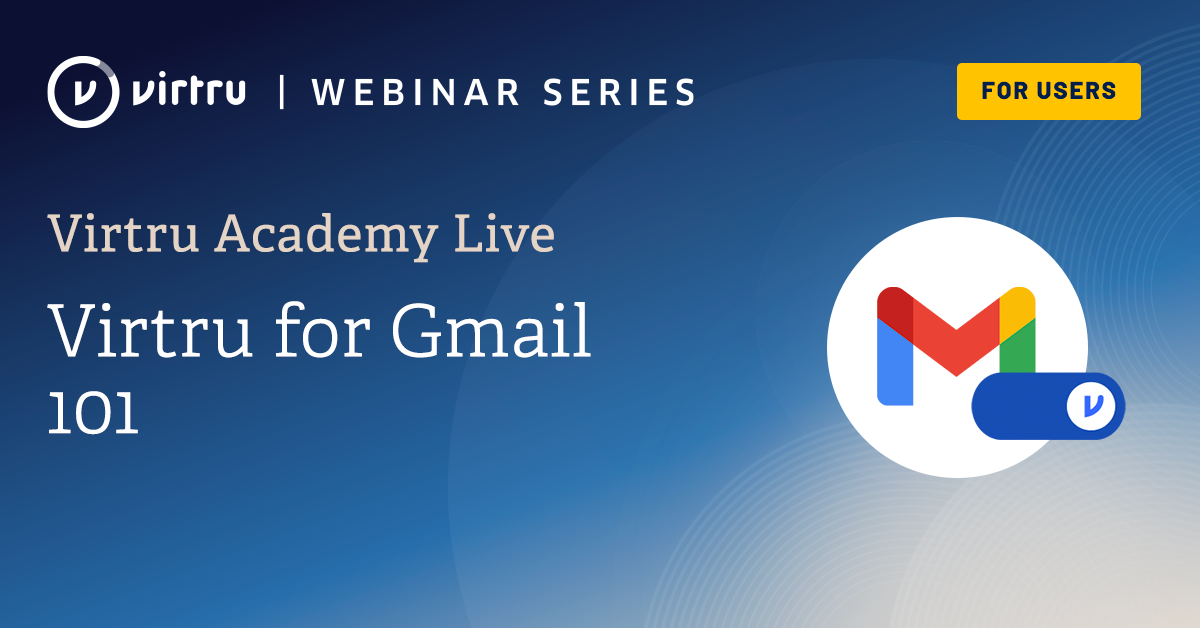 virtru | WEBINAR SERIES

FOR USERS

Virtru Academy Live

Virtru for Gmail 101